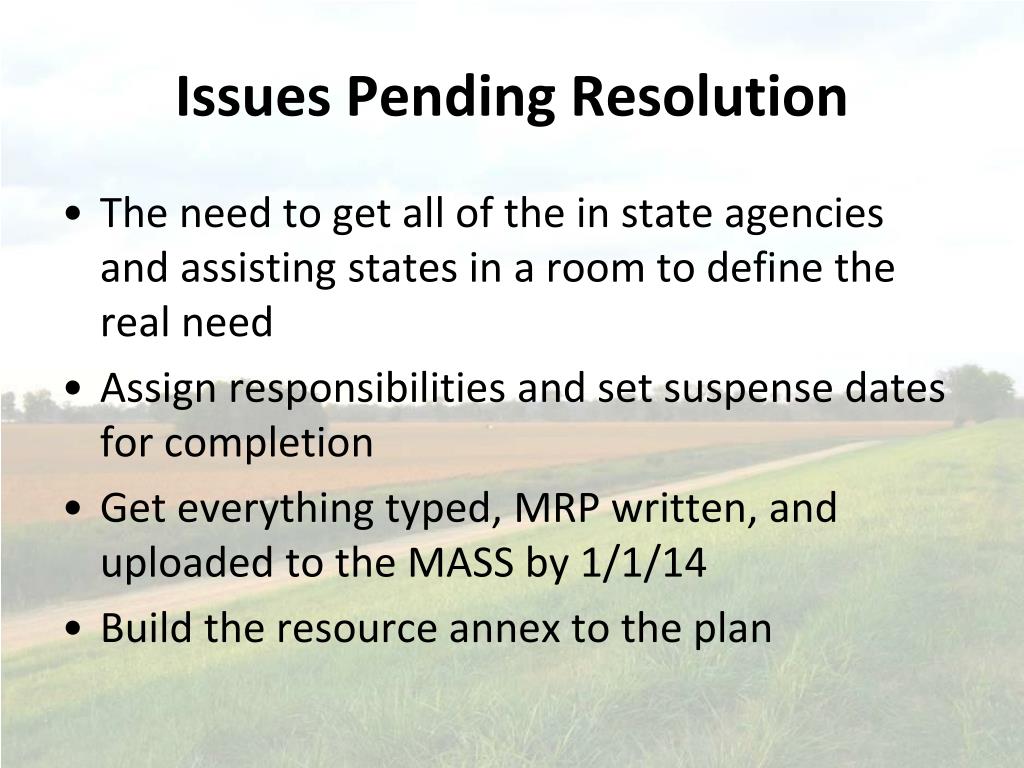 Issues Pending Resolution

• The need to get all of the in state agencies and assisting states in a room to define the real need
• Assign responsibilities and set suspense dates for completion
• Get everything typed, MRP written, and uploaded to the MASS by 1/1/14
• Build the resource annex to the plan